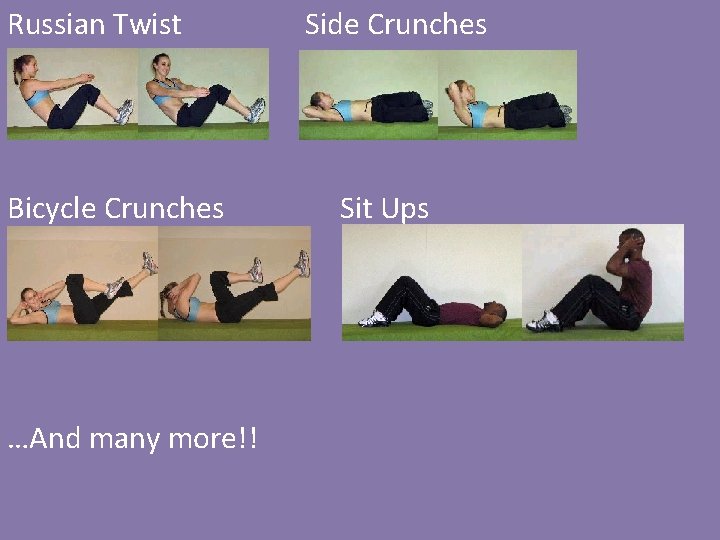 Russian Twist

Side Crunches

Bicycle Crunches

Sit Ups

…And many more!!